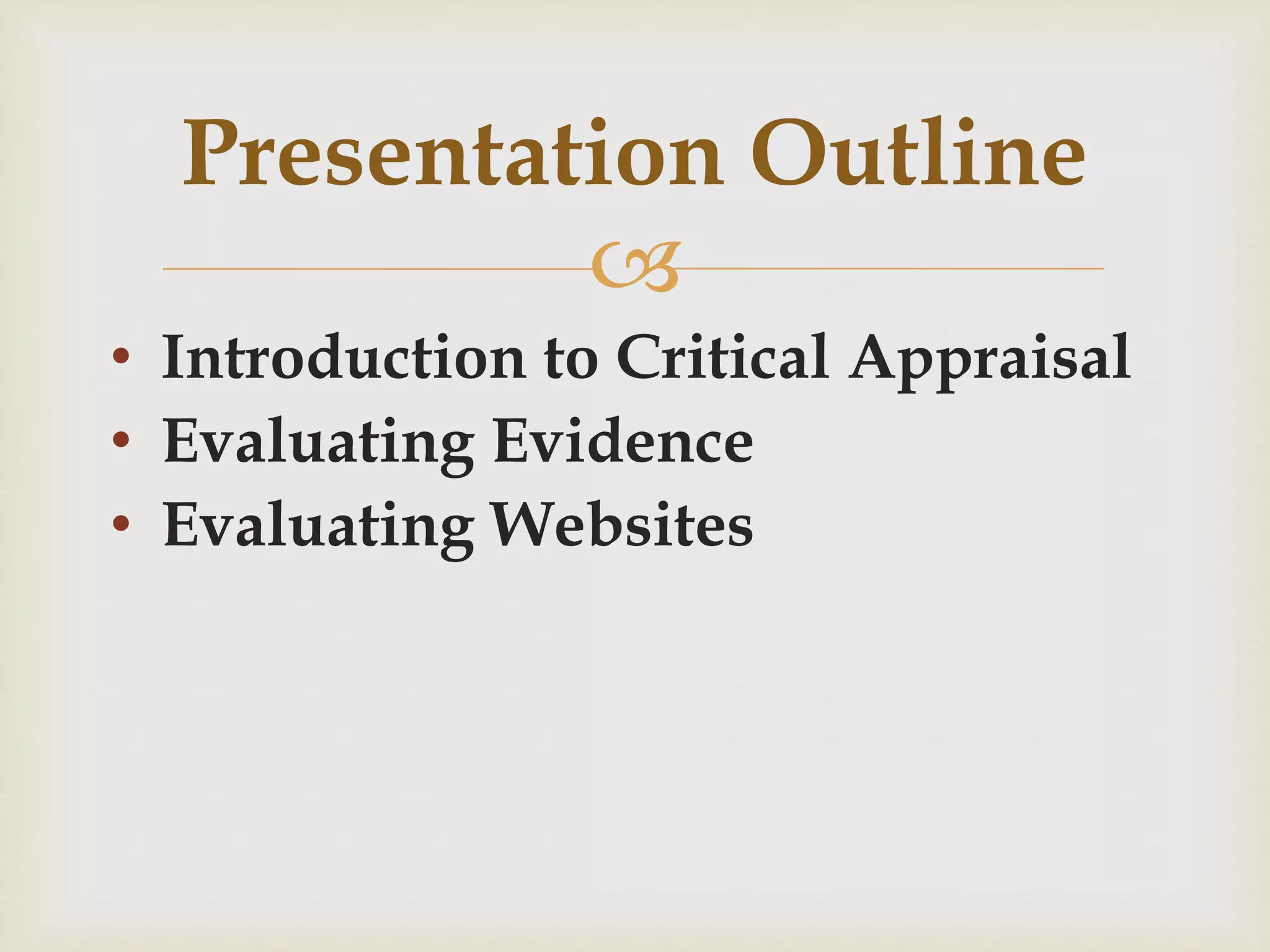 Presentation Outline

• Introduction to Critical Appraisal
• Evaluating Evidence
• Evaluating Websites